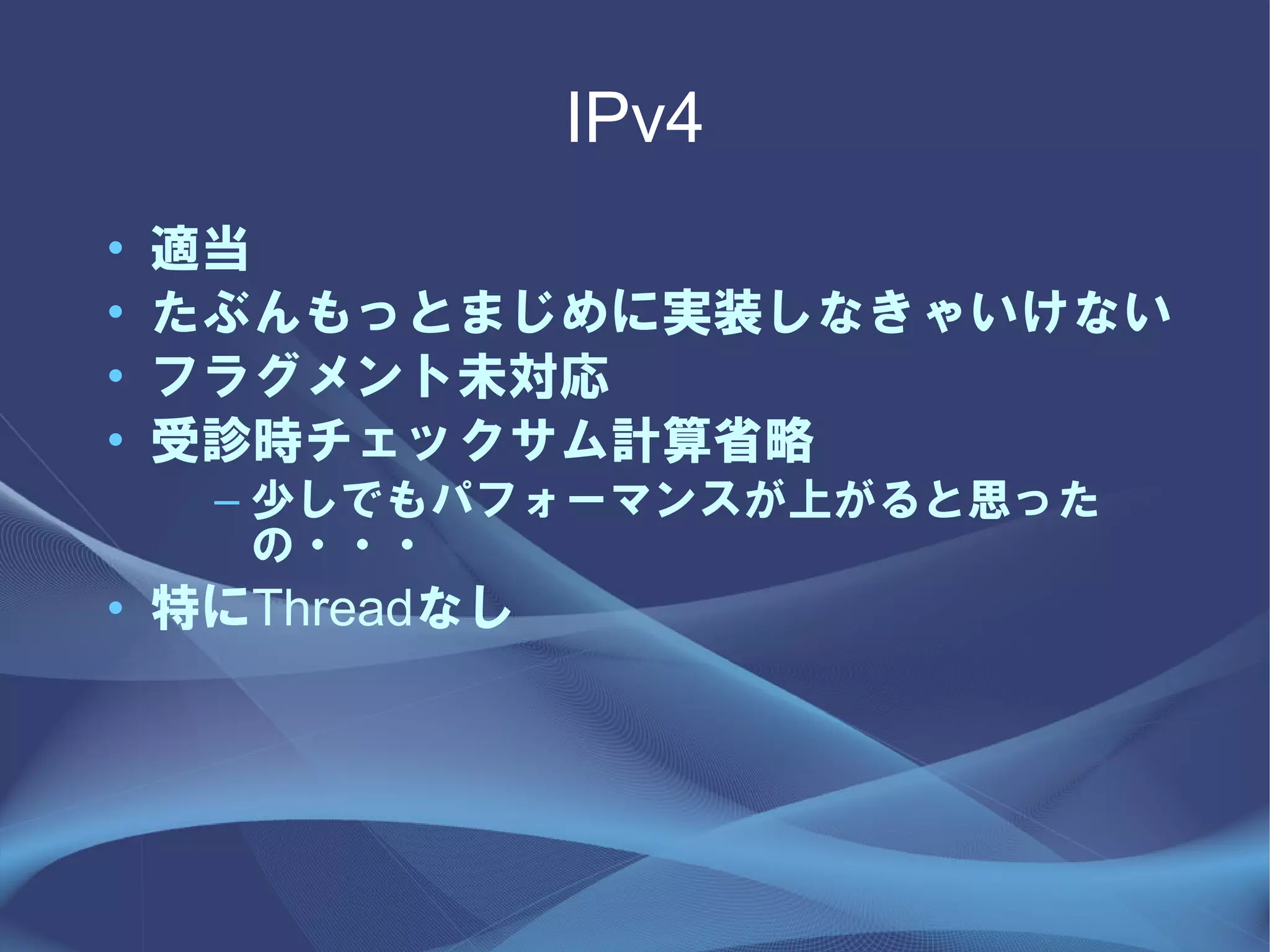 IPv4

• 適当
• たぶんもっとまじめに実装しなきゃいけない
• フラグメント未対応
• 受診時チェックサム計算省略
– 少しでもパフォーマンスが上がると思ったの・・・
• 特にThreadなし